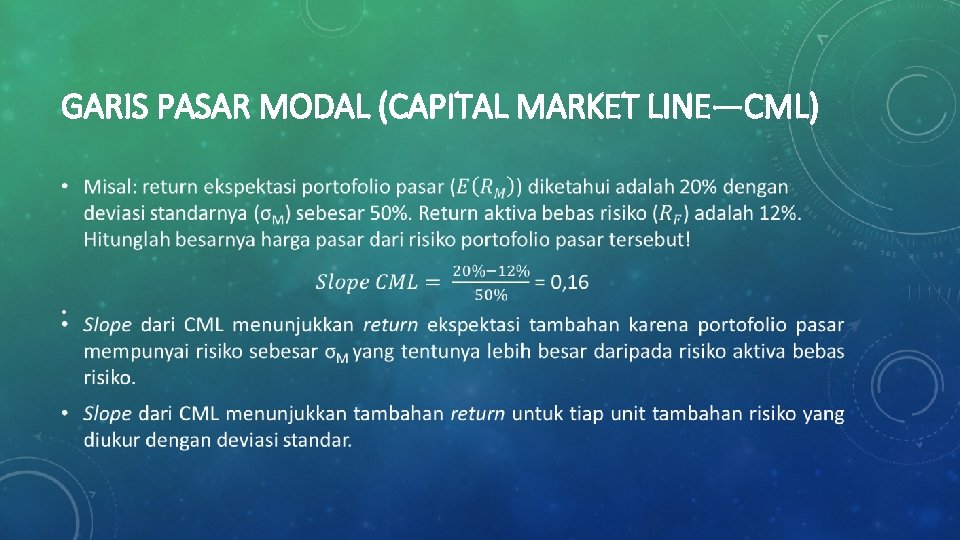 GARIS PASAR MODAL (CAPITAL MARKET LINE—CML)

• Misal: return ekspektasi portofolio pasar ($E(R_M)$) diketahui adalah 20% dengan deviasi standarnya ($\sigma_M$) sebesar 50%. Return aktiva bebas risiko ($R_F$) adalah 12%. Hitunglah besarnya harga pasar dari risiko portofolio pasar tersebut!

$Slope\ CML = \frac{20\%-12\%}{50\%}$ = 0,16

•

• Slope dari CML menunjukkan return ekspektasi tambahan karena portofolio pasar mempunyai risiko sebesar $\sigma_M$ yang tentunya lebih besar daripada risiko aktiva bebas risiko.

• Slope dari CML menunjukkan tambahan return untuk tiap unit tambahan risiko yang diukur dengan deviasi standar.